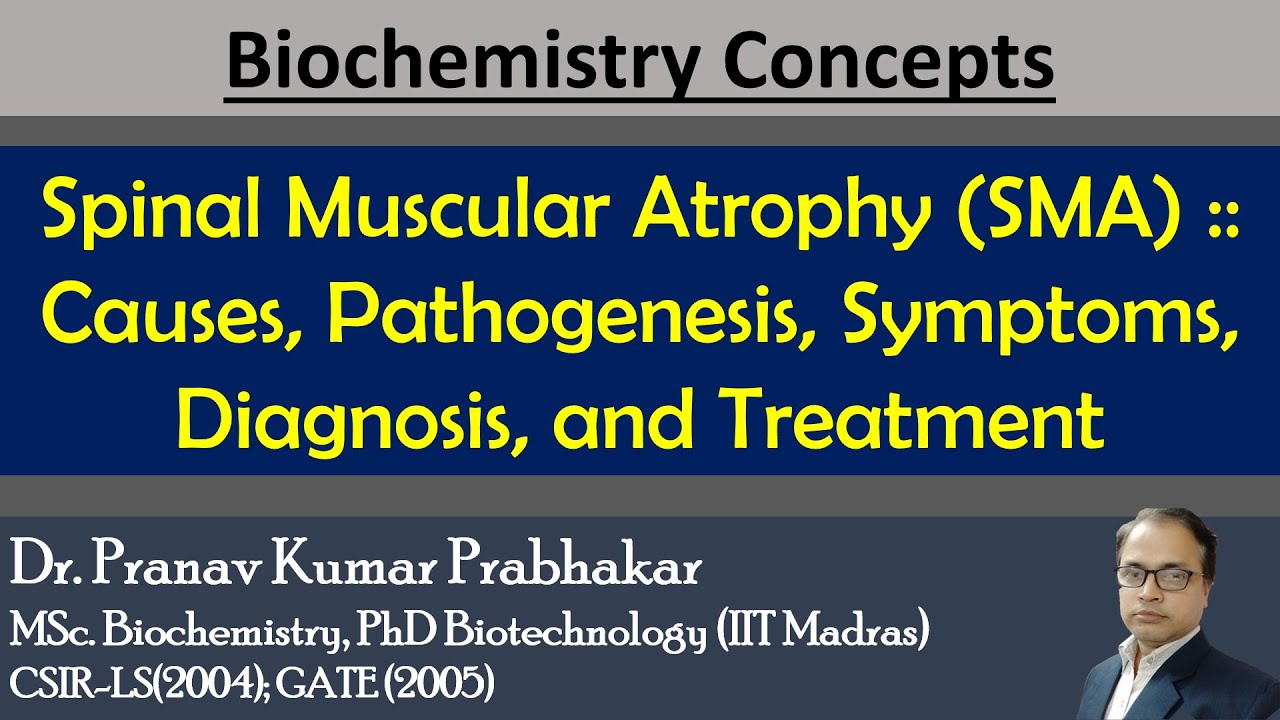 Biochemistry Concepts

Spinal Muscular Atrophy (SMA) :: Causes, Pathogenesis, Symptoms, Diagnosis, and Treatment

Dr. Pranav Kumar Prabhakar
MSc. Biochemistry, PhD Biotechnology (IIT Madras)
CSIR-LS(2004); GATE (2005)